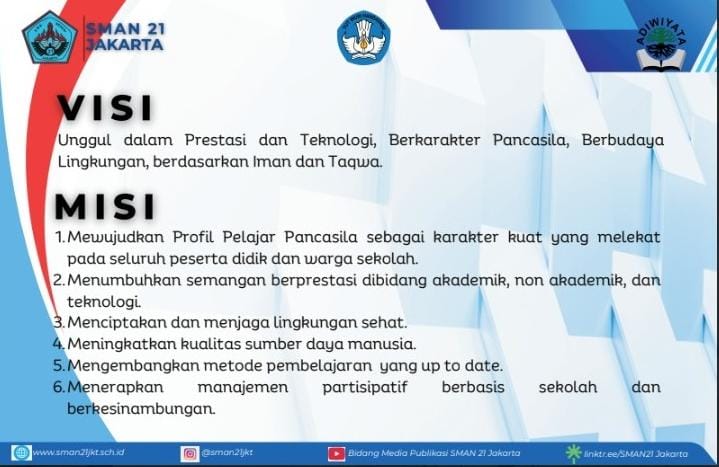 SMAN 21 JAKARTA

ADIWIYATA

VISI

Unggul dalam Prestasi dan Teknologi, Berkarakter Pancasila, Berbudaya Lingkungan, berdasarkan Iman dan Taqwa.

MISI

1. Mewujudkan Profil Pelajar Pancasila sebagai karakter kuat yang melekat pada seluruh peserta didik dan warga sekolah.
2. Menumbuhkan semangan berprestasi dibidang akademik, non akademik, dan teknologi.
3. Menciptakan dan menjaga lingkungan sehat.
4. Meningkatkan kualitas sumber daya manusia.
5. Mengembangkan metode pembelajaran yang up to date.
6. Menerapkan manajemen partisipatif berbasis sekolah dan berkesinambungan.

www.sman21jkt.sch.id @sman21jkt Bidang Media Publikasi SMAN 21 Jakarta linktr.ee/SMAN21 Jakarta